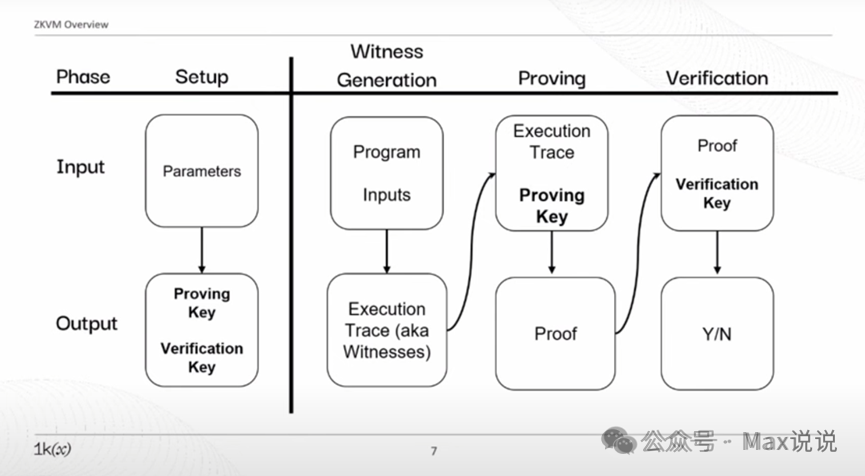 ZKVM Overview

| Phase | Setup | Witness Generation | Proving | Verification |
|---|---|---|---|---|
| Input | Parameters | Program Inputs | Execution Trace **Proving Key** | Proof **Verification Key** |
| Output | **Proving Key** **Verification Key** | Execution Trace (aka Witnesses) | Proof | Y/N |

1k(x)

7

公众号 · Max说说